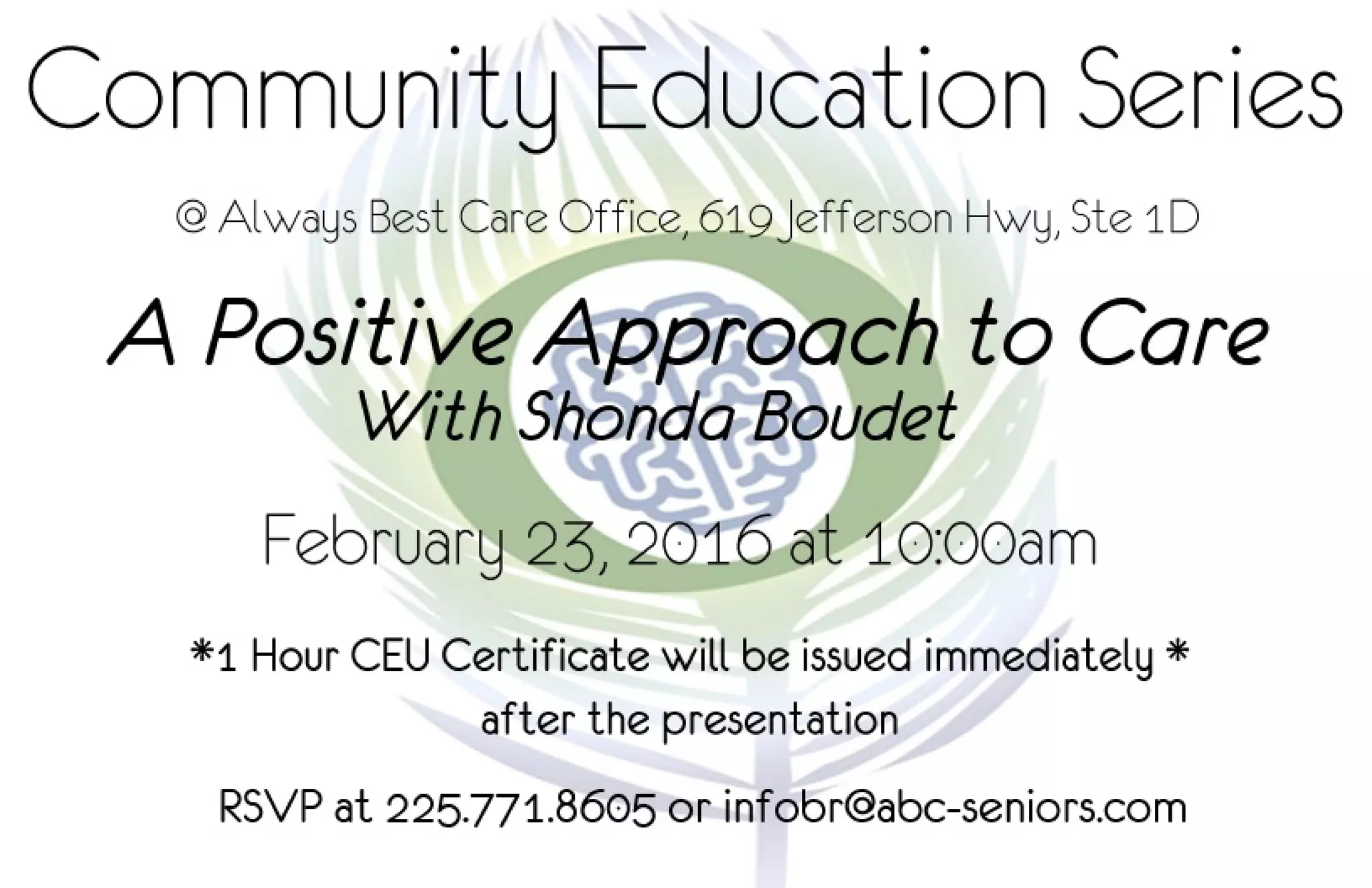 Community Education Series

@ Always Best Care Office, 619 Jefferson Hwy, Ste 1D

A Positive Approach to Care
With Shonda Boudet

February 23, 2016 at 10:00am

*1 Hour CEU Certificate will be issued immediately *
after the presentation

RSVP at 225.771.8605 or infobr@abc-seniors.com